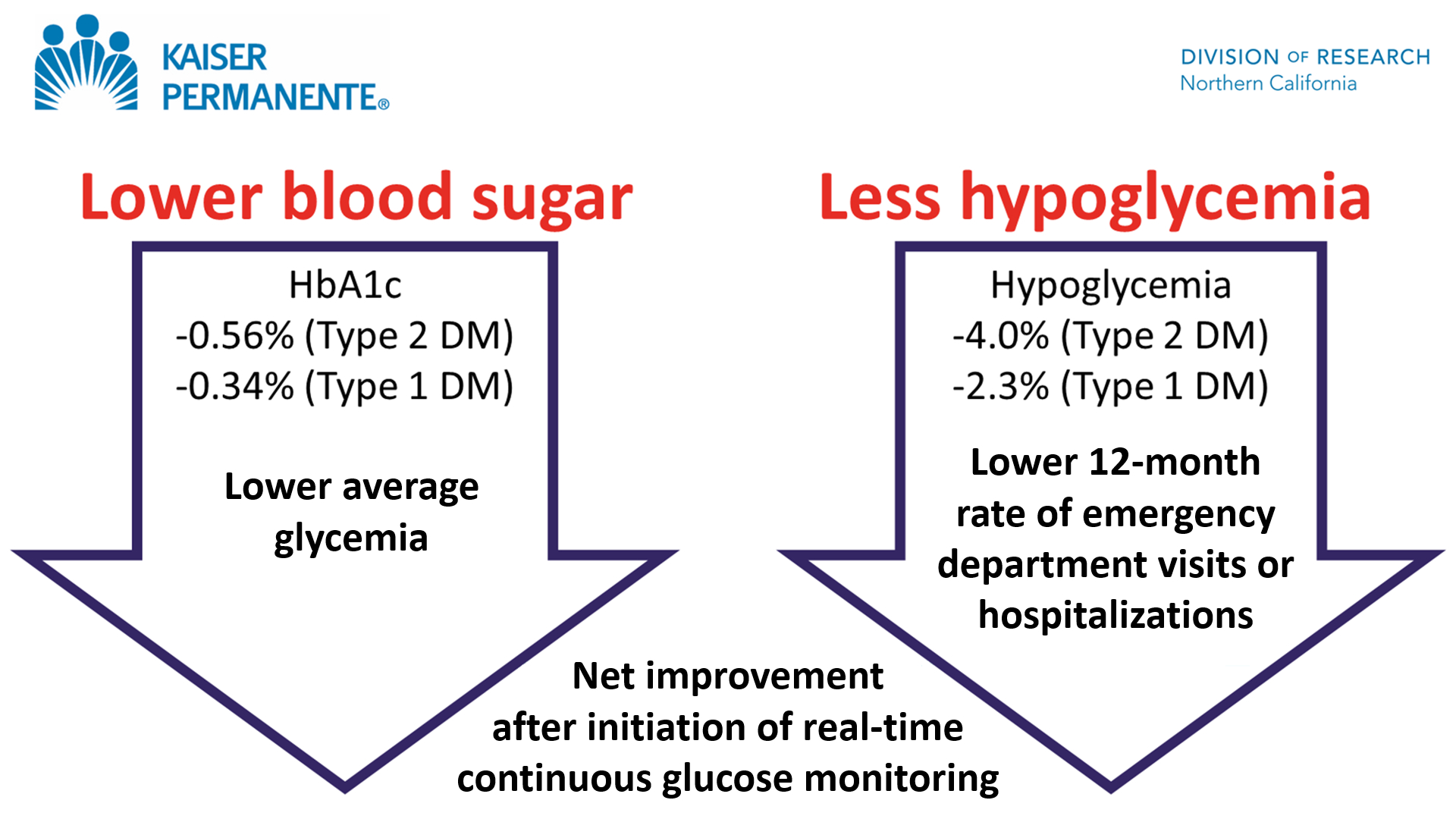 KAISER PERMANENTE®

DIVISION OF RESEARCH
Northern California

Lower blood sugar

HbA1c
-0.56% (Type 2 DM)
-0.34% (Type 1 DM)

Lower average glycemia

Less hypoglycemia

Hypoglycemia
-4.0% (Type 2 DM)
-2.3% (Type 1 DM)

Lower 12-month rate of emergency department visits or hospitalizations

Net improvement after initiation of real-time continuous glucose monitoring